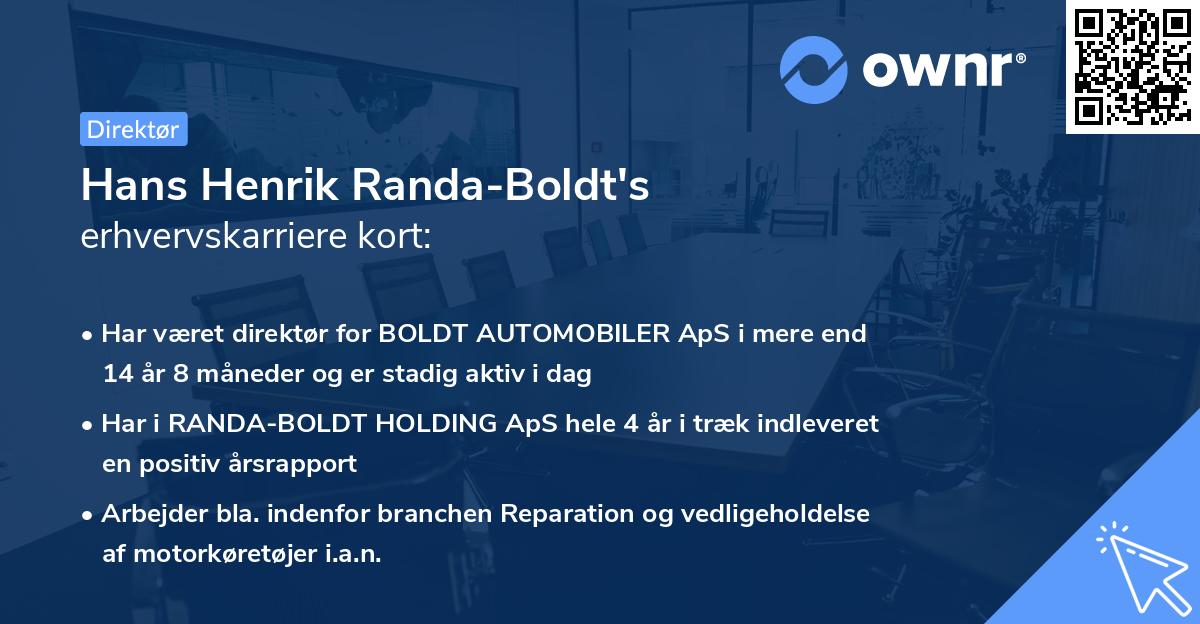 ownr®

Direktør

Hans Henrik Randa-Boldt's
erhvervskarriere kort:

• Har været direktør for BOLDT AUTOMOBILER ApS i mere end 14 år 8 måneder og er stadig aktiv i dag

• Har i RANDA-BOLDT HOLDING ApS hele 4 år i træk indleveret en positiv årsrapport

• Arbejder bla. indenfor branchen Reparation og vedligeholdelse af motorkøretøjer i.a.n.